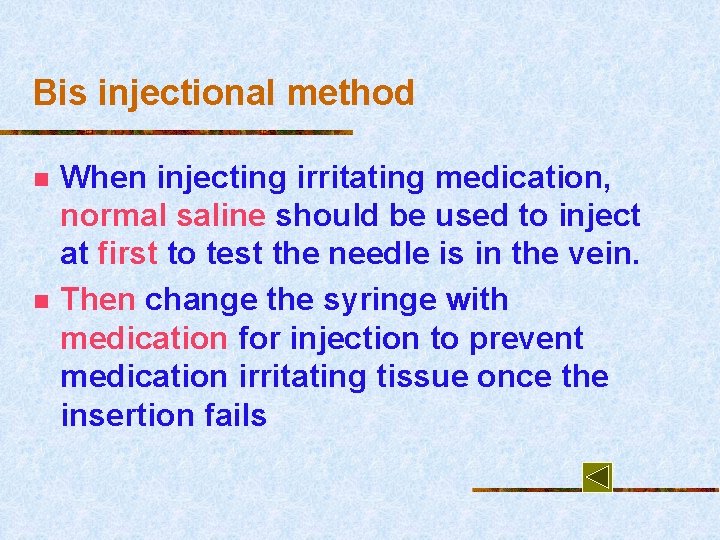 Bis injectional method

When injecting irritating medication, normal saline should be used to inject at first to test the needle is in the vein.

Then change the syringe with medication for injection to prevent medication irritating tissue once the insertion fails